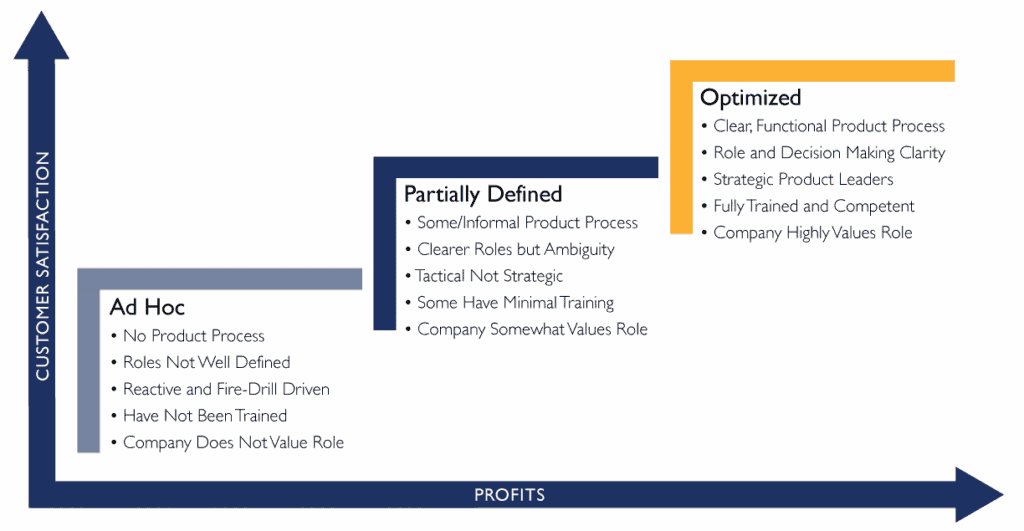 CUSTOMER SATISFACTION

Ad Hoc
• No Product Process
• Roles Not Well Defined
• Reactive and Fire-Drill Driven
• Have Not Been Trained
• Company Does Not Value Role

Partially Defined
• Some/Informal Product Process
• Clearer Roles but Ambiguity
• Tactical Not Strategic
• Some Have Minimal Training
• Company Somewhat Values Role

Optimized
• Clear, Functional Product Process
• Role and Decision Making Clarity
• Strategic Product Leaders
• Fully Trained and Competent
• Company Highly Values Role

PROFITS